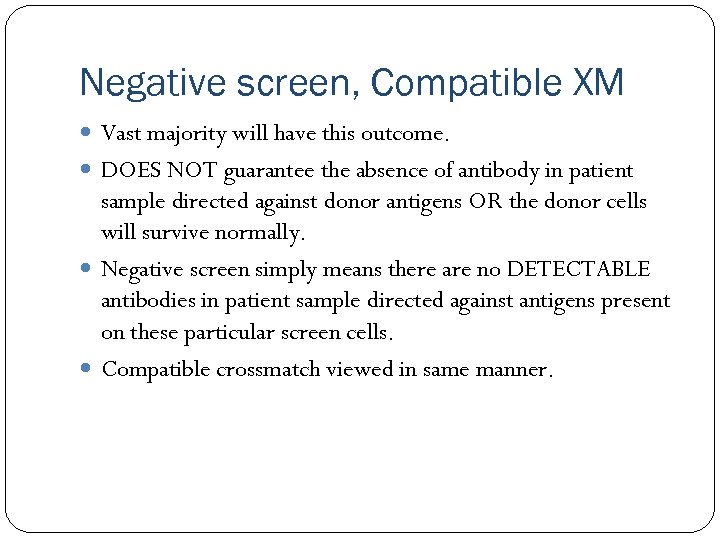 Negative screen, Compatible XM

- Vast majority will have this outcome.
- DOES NOT guarantee the absence of antibody in patient sample directed against donor antigens OR the donor cells will survive normally.
- Negative screen simply means there are no DETECTABLE antibodies in patient sample directed against antigens present on these particular screen cells.
- Compatible crossmatch viewed in same manner.